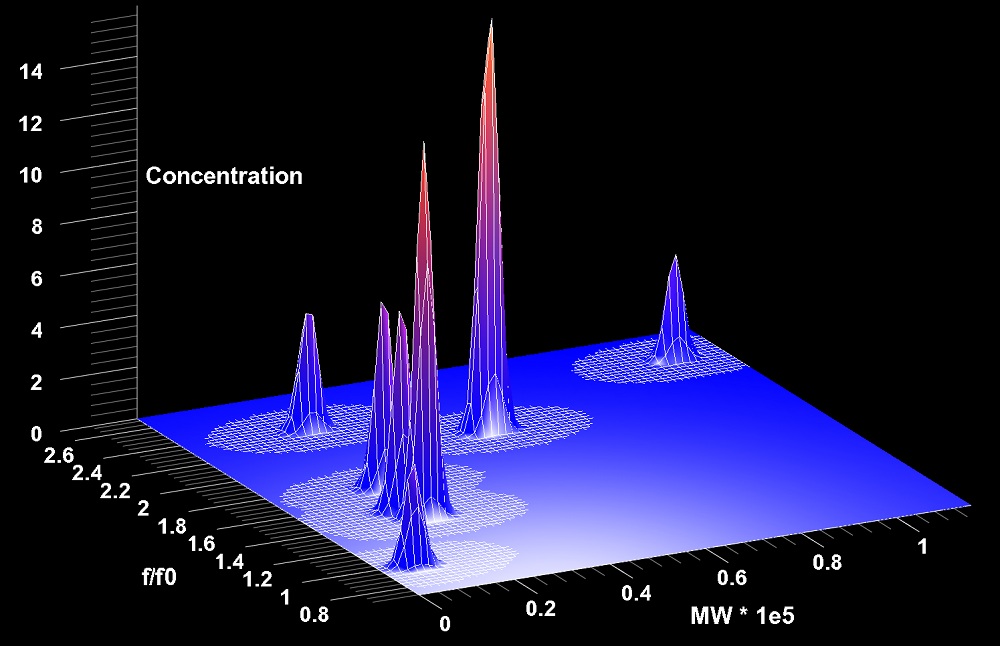 14
12
10
8
6
4
2
0
Concentration
2.6
2.4
2.2
2
1.8
1.6
1.4
1.2
1
0.8
f/f0
0
0.2
0.4
0.6
0.8
1
MW * 1e5